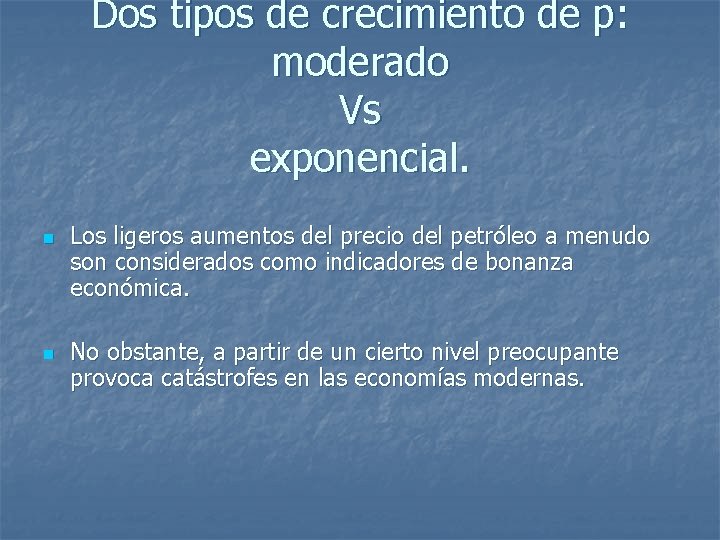 Dos tipos de crecimiento de p: moderado
Vs
exponencial.

Los ligeros aumentos del precio del petróleo a menudo son considerados como indicadores de bonanza económica.

No obstante, a partir de un cierto nivel preocupante provoca catástrofes en las economías modernas.